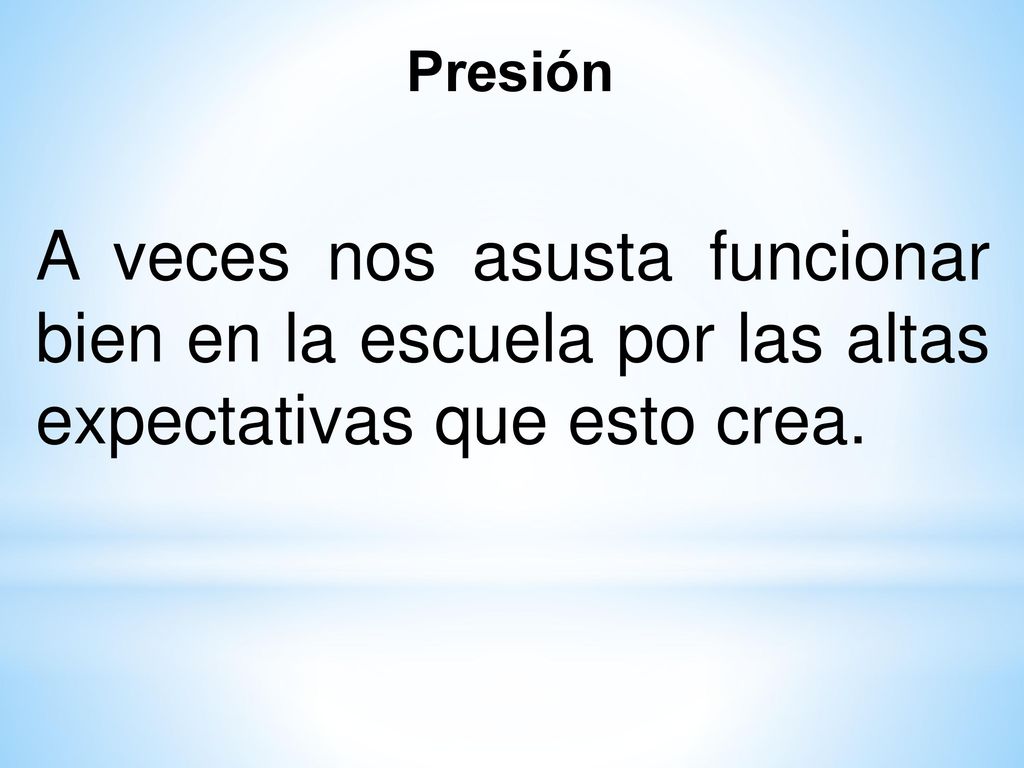 Presión

A veces nos asusta funcionar bien en la escuela por las altas expectativas que esto crea.